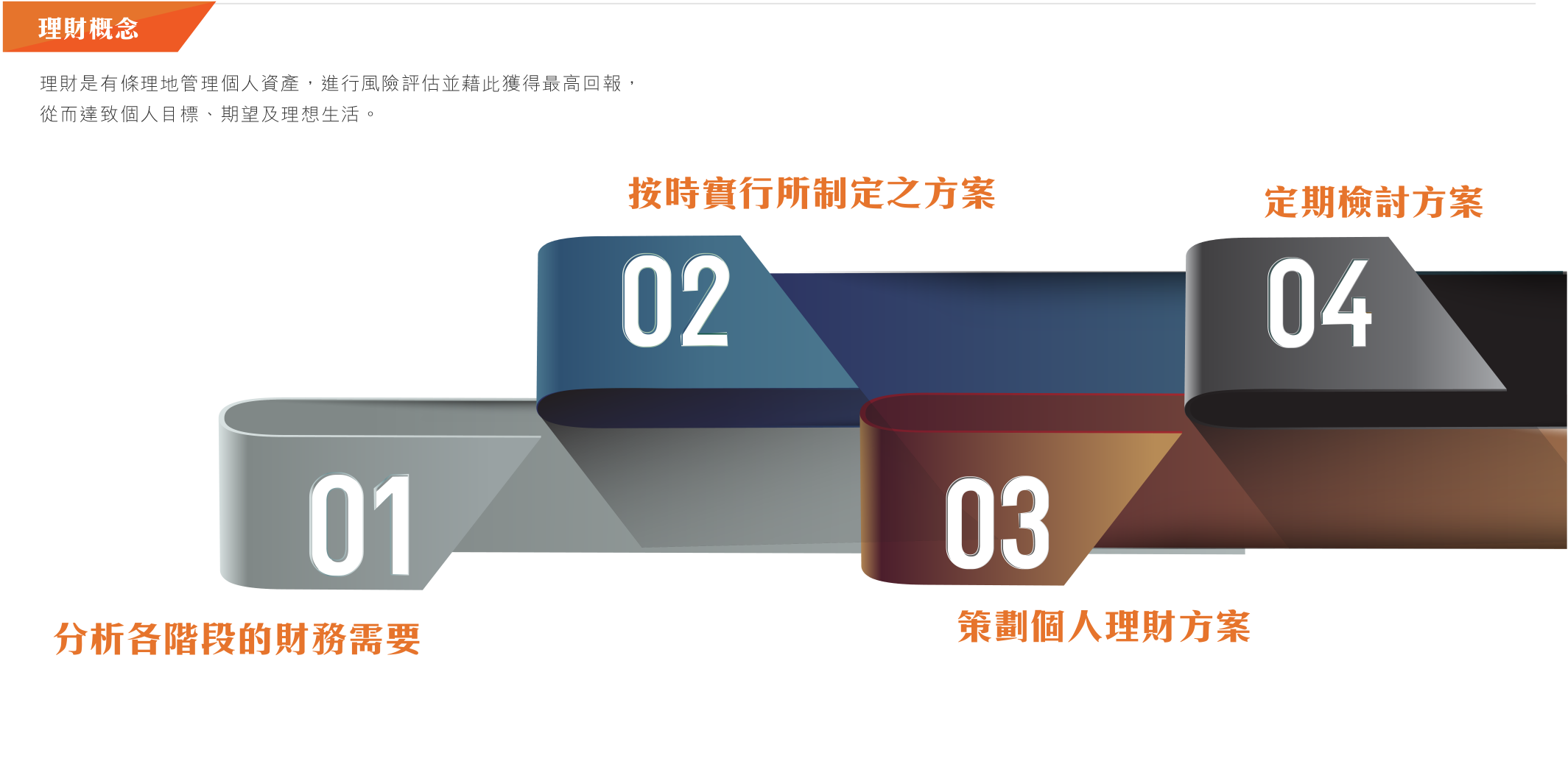 理財概念

理財是有條理地管理個人資產，進行風險評估並藉此獲得最高回報，從而達致個人目標、期望及理想生活。

按時實行所制定之方案

定期檢討方案

02

04

01

03

分析各階段的財務需要

策劃個人理財方案